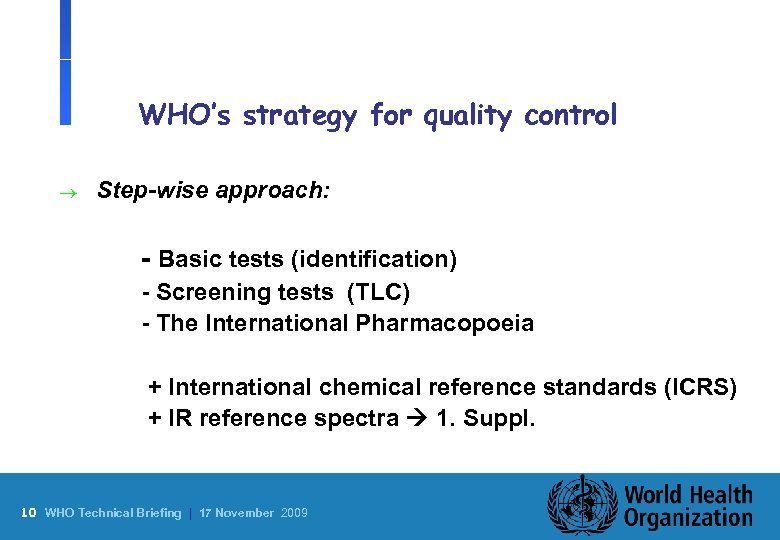 WHO's strategy for quality control

→ Step-wise approach:

- Basic tests (identification)
- Screening tests (TLC)
- The International Pharmacopoeia

+ International chemical reference standards (ICRS)
+ IR reference spectra → 1. Suppl.

10 WHO Technical Briefing | 17 November 2009

World Health Organization